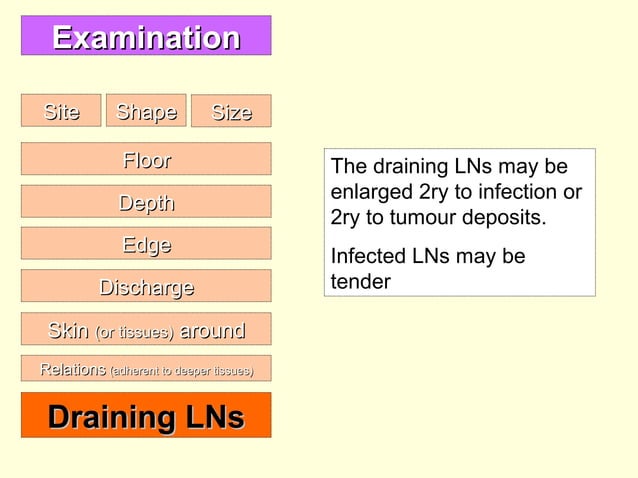 Examination

Site

Shape

Size

Floor

Depth

Edge

Discharge

Skin (or tissues) around

Relations (adherent to deeper tissues)

Draining LNs

The draining LNs may be enlarged 2ry to infection or 2ry to tumour deposits.

Infected LNs may be tender